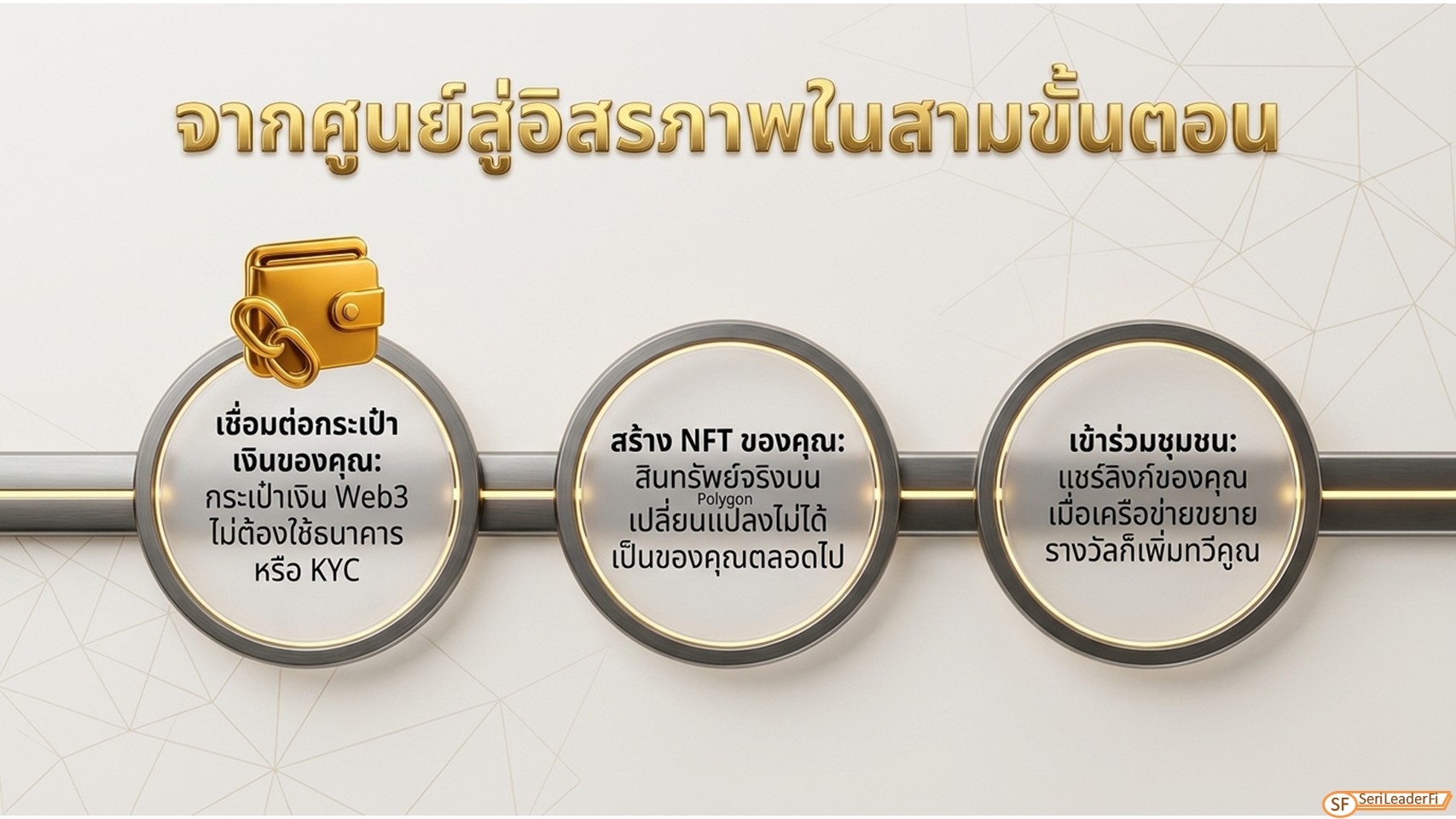 จากศูนย์สู่อิสรภาพในสามขั้นตอน

เชื่อมต่อกระเป๋าเงินของคุณ:
กระเป๋าเงิน Web3 ไม่ต้องใช้ธนาคาร หรือ KYC

สร้าง NFT ของคุณ:
สินทรัพย์จริงบน Polygon เปลี่ยนแปลงไม่ได้ เป็นของคุณตลอดไป

เข้าร่วมชุมชน:
แชร์ลิงก์ของคุณ เมื่อเครือข่ายขยาย รางวัลก็เพิ่มทวีคูณ

SF SeriLeaderFi